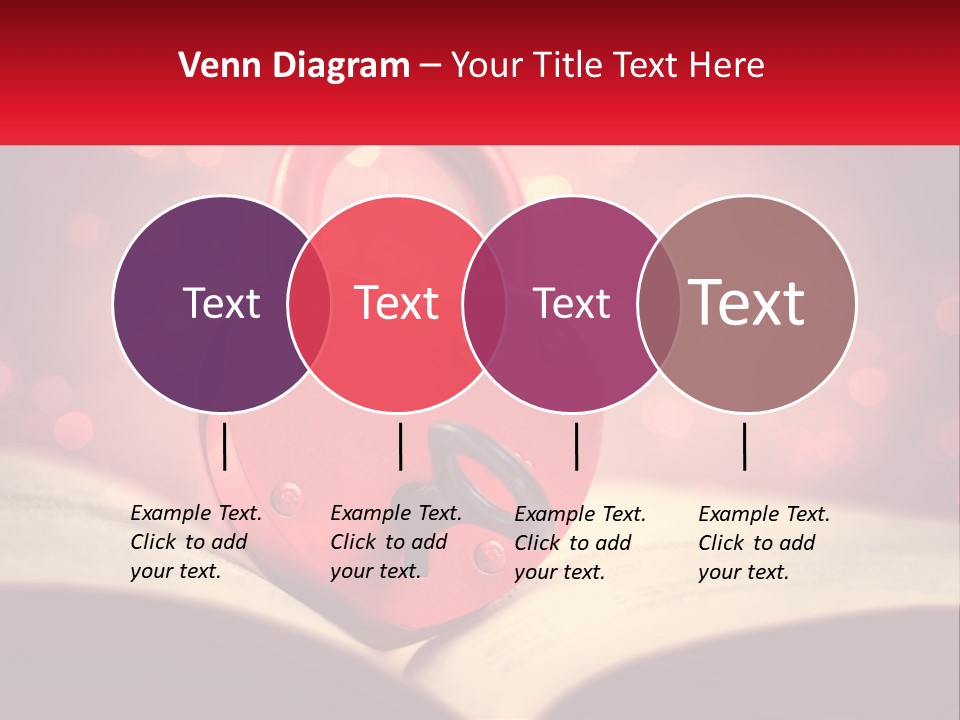 Venn Diagram – Your Title Text Here

Text

Text

Text

Text

Example Text. Click to add your text.

Example Text. Click to add your text.

Example Text. Click to add your text.

Example Text. Click to add your text.